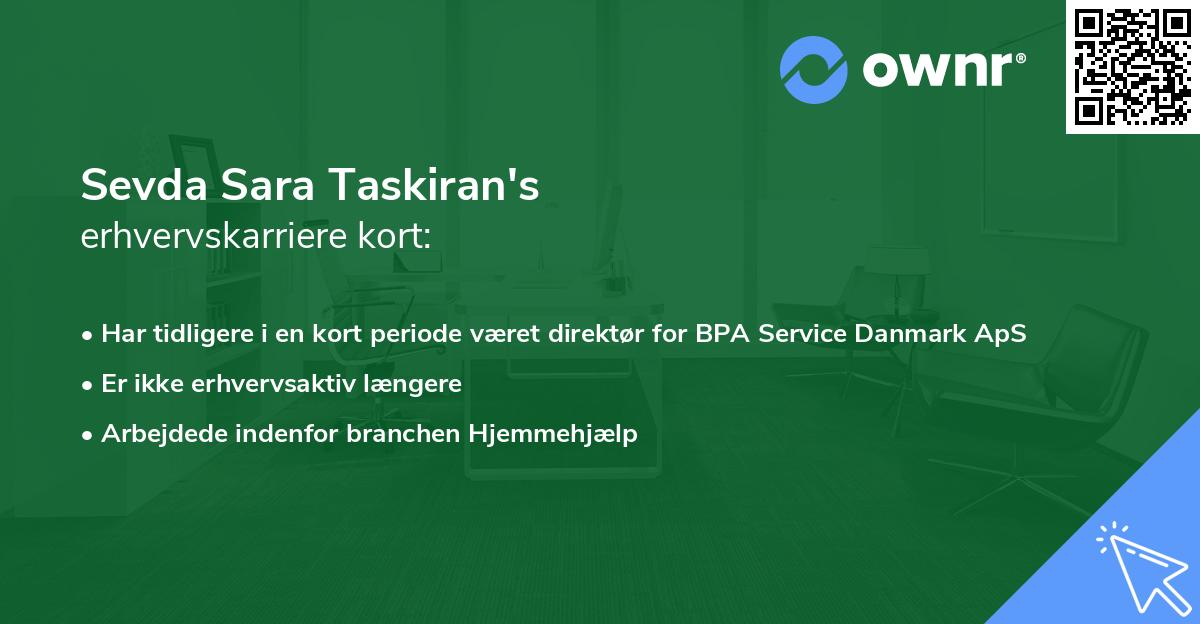 ownr®

Sevda Sara Taskiran's
erhvervskarriere kort:

• Har tidligere i en kort periode været direktør for BPA Service Danmark ApS
• Er ikke erhvervsaktiv længere
• Arbejdede indenfor branchen Hjemmehjælp